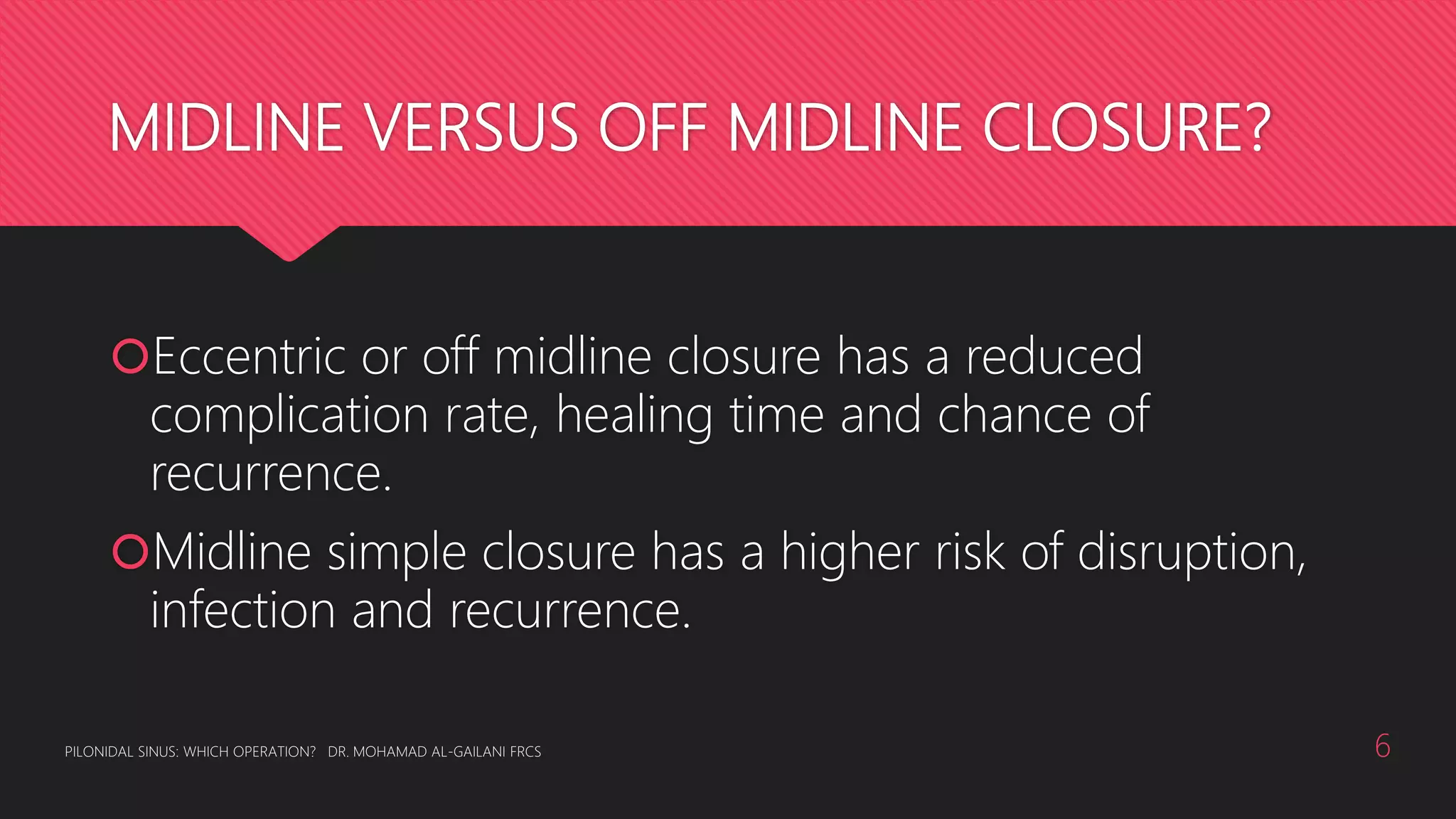 MIDLINE VERSUS OFF MIDLINE CLOSURE?

Eccentric or off midline closure has a reduced complication rate, healing time and chance of recurrence.

Midline simple closure has a higher risk of disruption, infection and recurrence.

PILONIDAL SINUS: WHICH OPERATION? DR. MOHAMAD AL-GAILANI FRCS

6